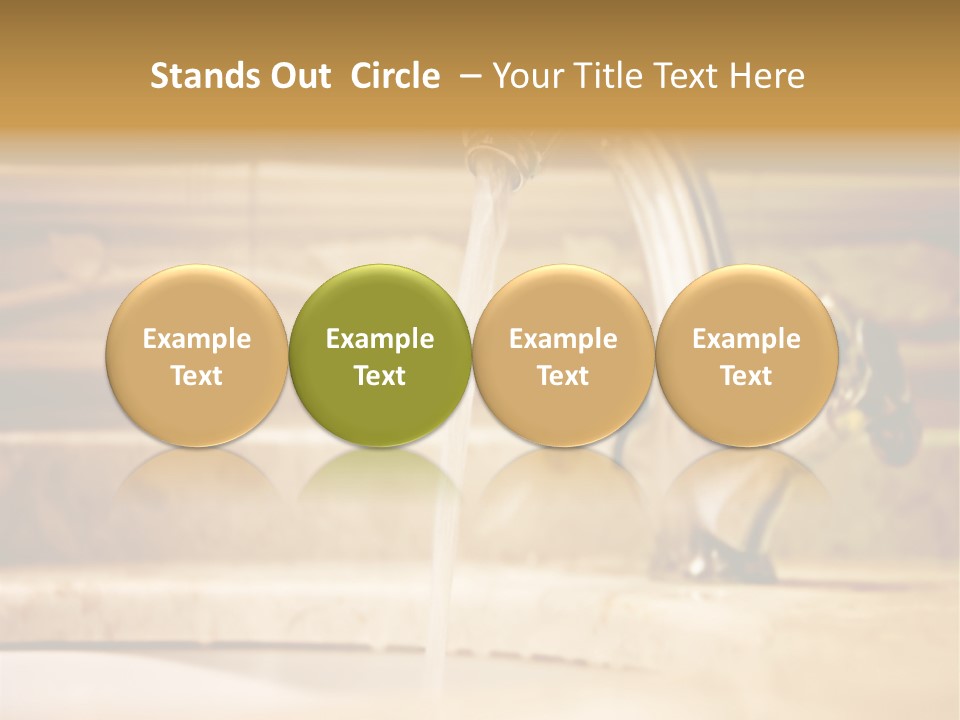 Stands Out Circle – Your Title Text Here

Example Text

Example Text

Example Text

Example Text